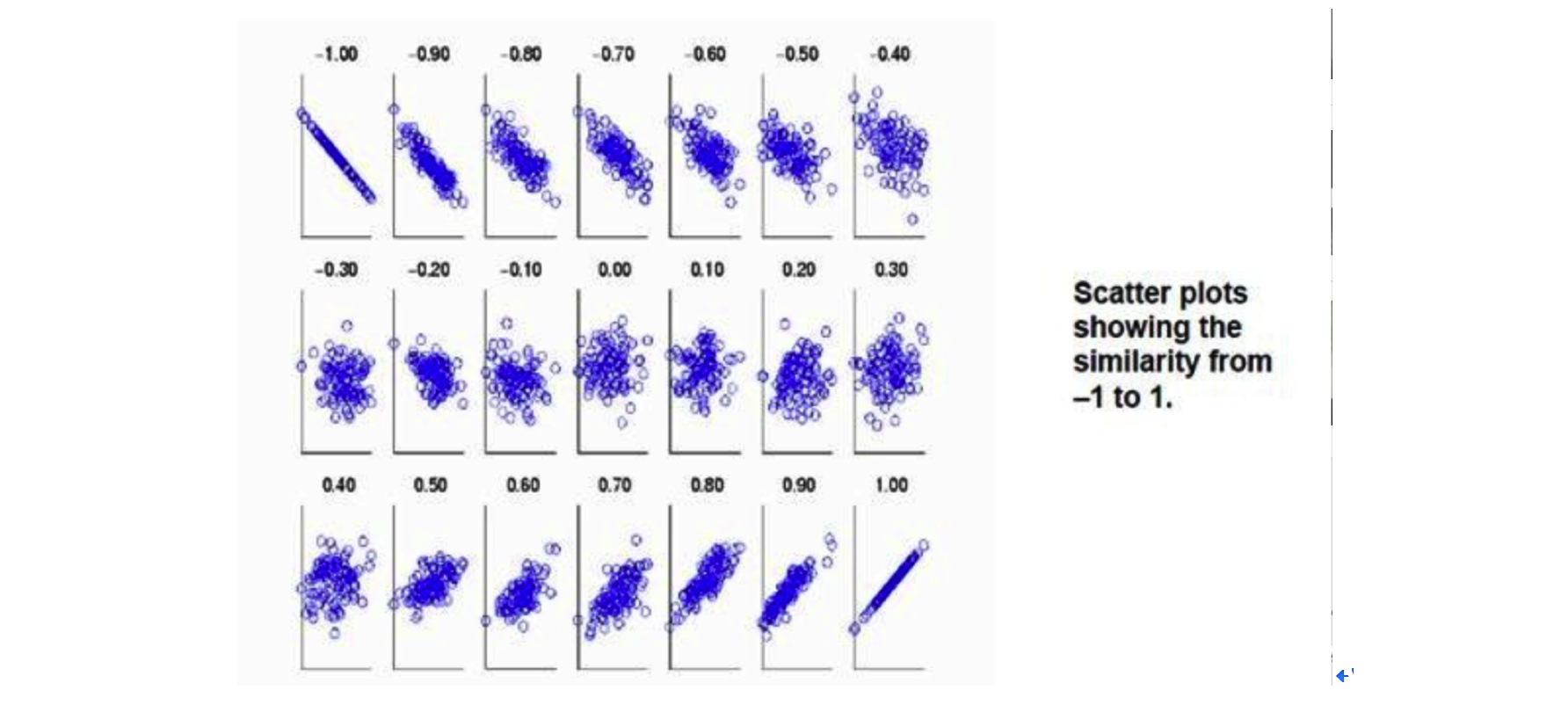 -1.00 -0.90 -0.80 -0.70 -0.60 -0.50 -0.40

-0.30 -0.20 -0.10 0.00 0.10 0.20 0.30

0.40 0.50 0.60 0.70 0.80 0.90 1.00

Scatter plots showing the similarity from –1 to 1.